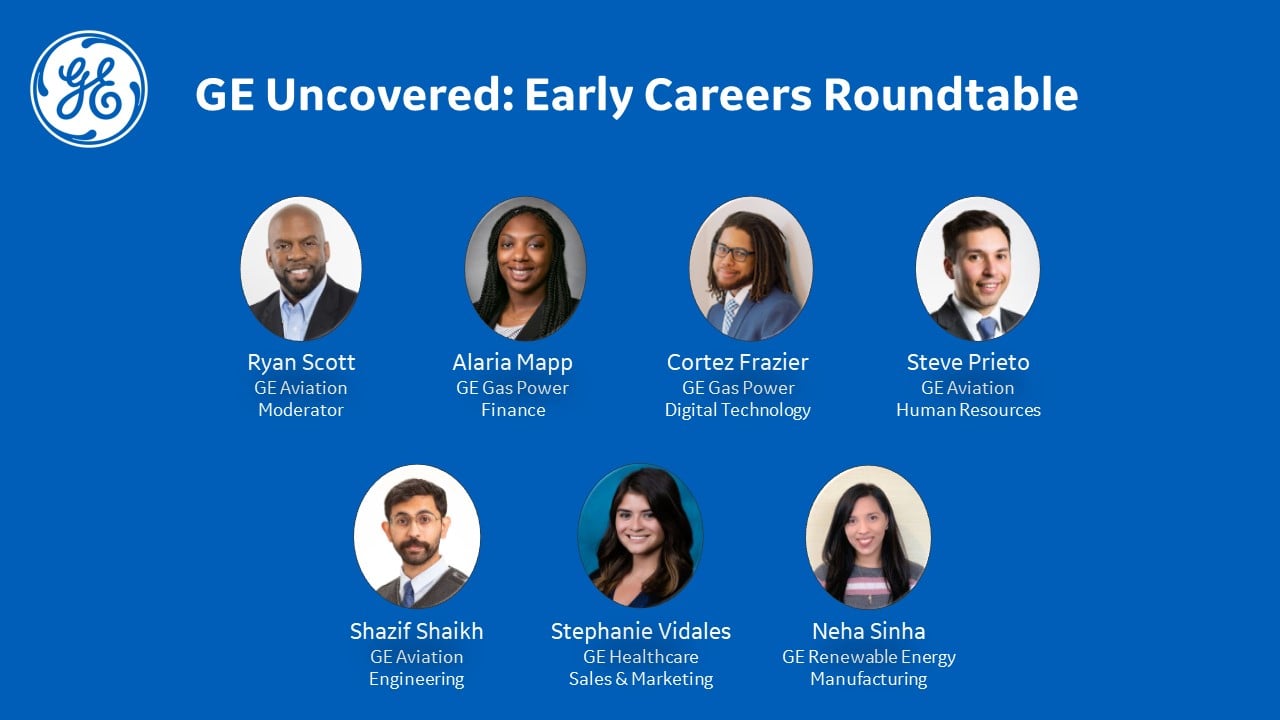 GE

GE Uncovered: Early Careers Roundtable

Ryan Scott
GE Aviation
Moderator

Alaria Mapp
GE Gas Power
Finance

Cortez Frazier
GE Gas Power
Digital Technology

Steve Prieto
GE Aviation
Human Resources

Shazif Shaikh
GE Aviation
Engineering

Stephanie Vidales
GE Healthcare
Sales & Marketing

Neha Sinha
GE Renewable Energy
Manufacturing